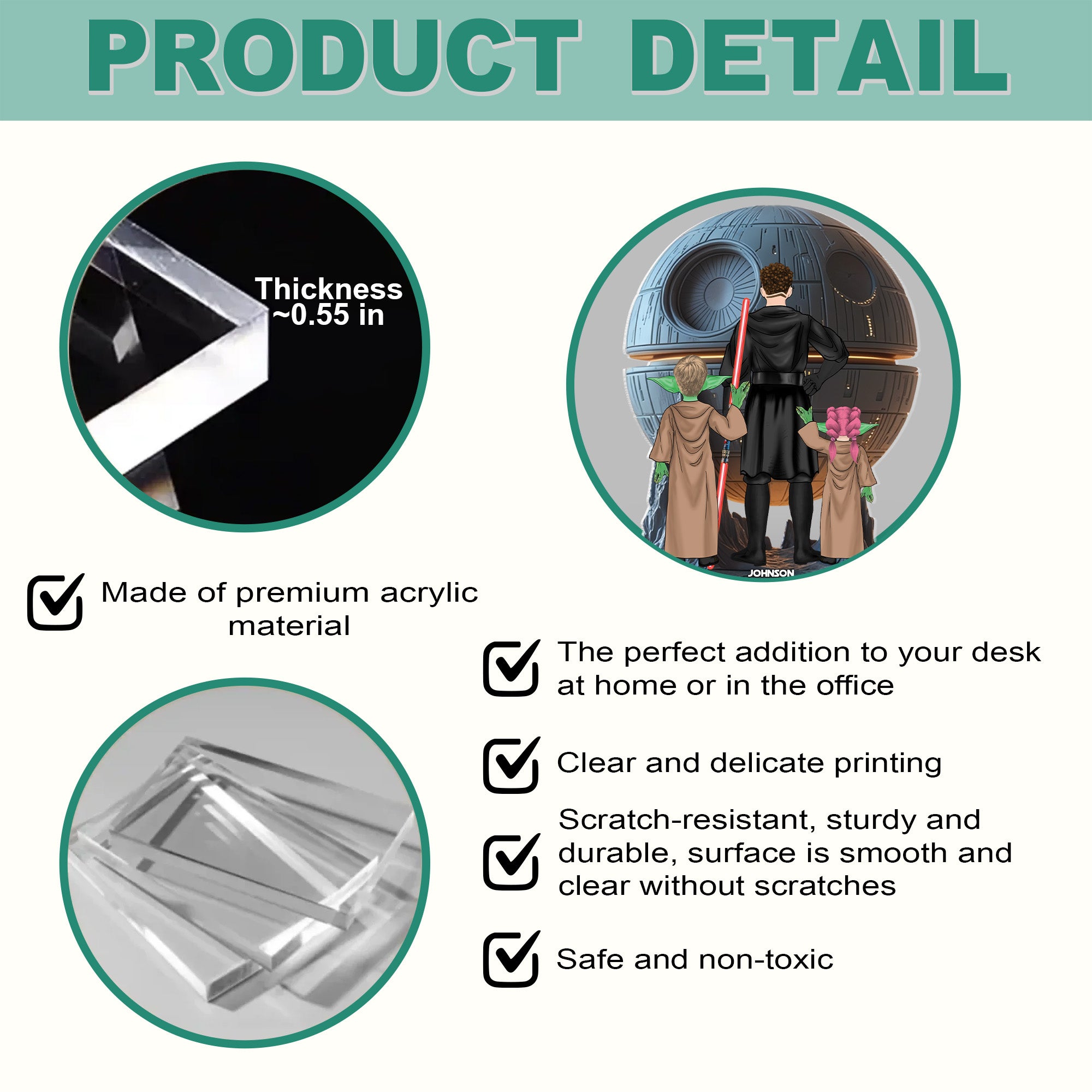 PRODUCT DETAIL

Thickness ~0.55 in

JOHNSON

Made of premium acrylic material

The perfect addition to your desk at home or in the office

Clear and delicate printing

Scratch-resistant, sturdy and durable, surface is smooth and clear without scratches

Safe and non-toxic